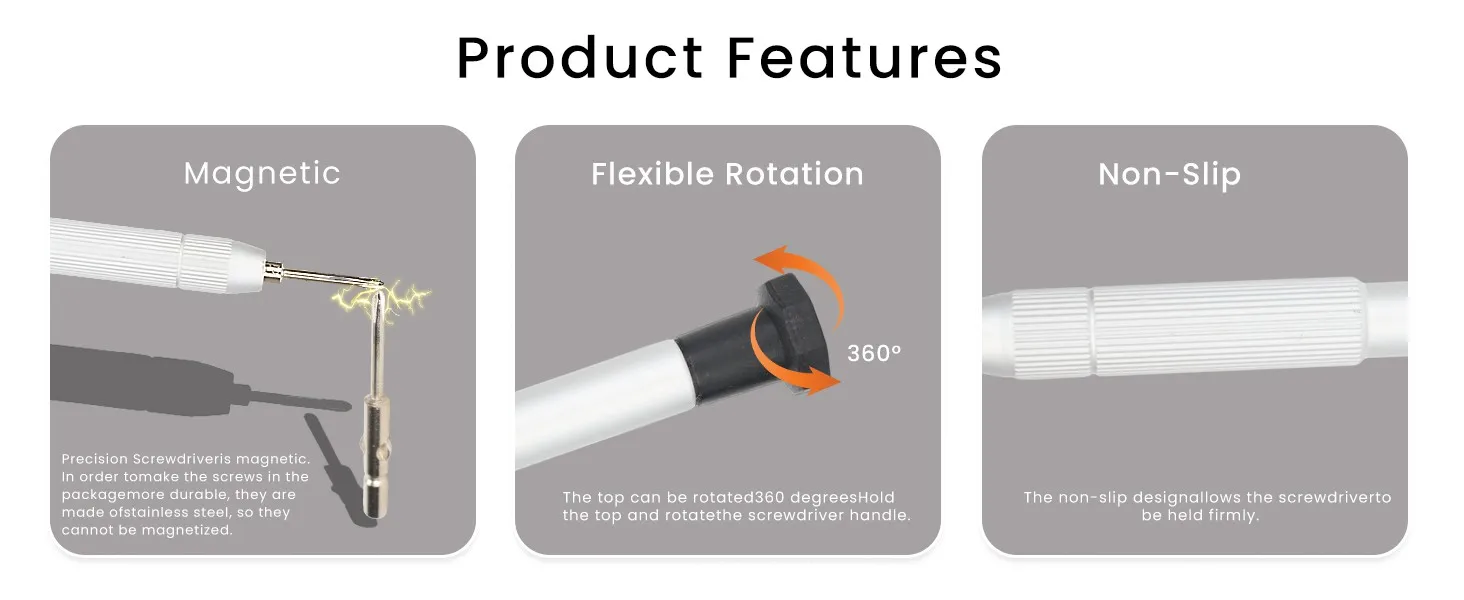 Product Features

Magnetic

Precision Screwdriveris magnetic. In order tomake the screws in the packagemore durable, they are made ofstainless steel, so they cannot be magnetized.

Flexible Rotation

360°

The top can be rotated360 degreesHold the top and rotatethe screwdriver handle.

Non-Slip

The non-slip designallows the screwdriverto be held firmly.